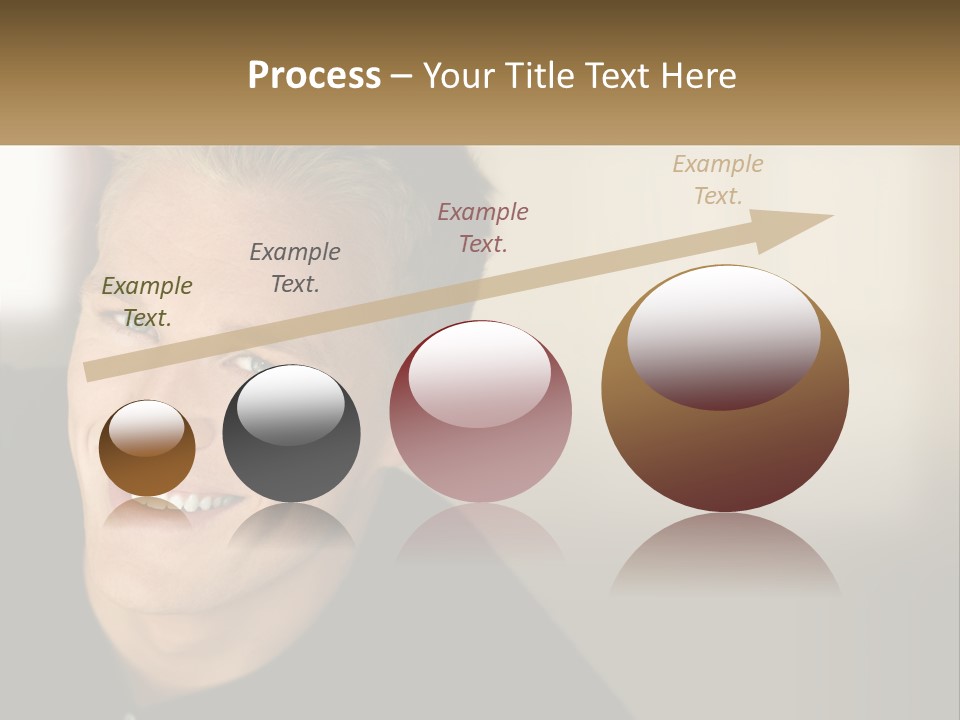 Process – Your Title Text Here

Example Text.

Example Text.

Example Text.

Example Text.